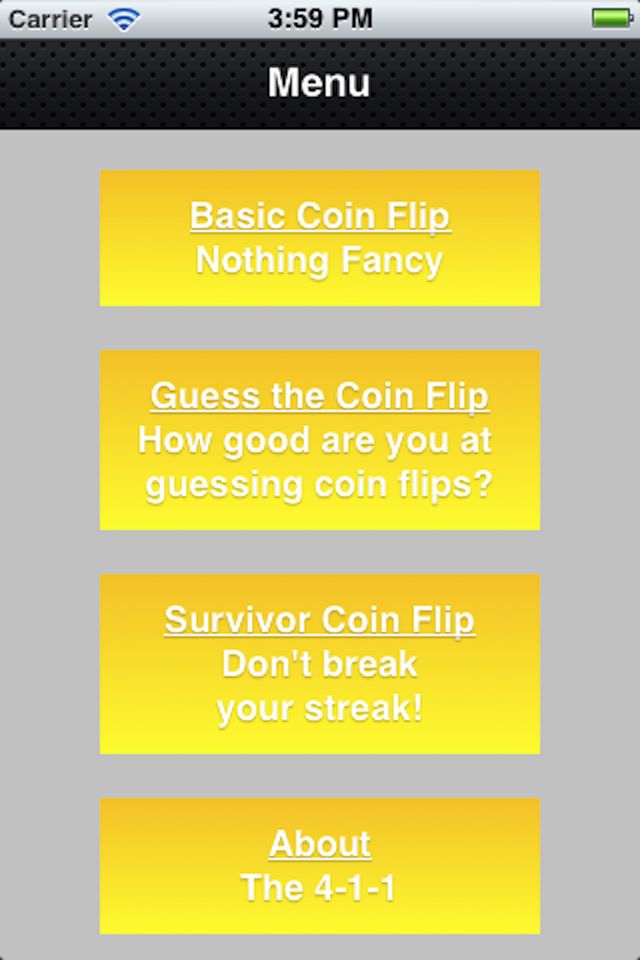 Carrier 3:59 PM

Menu

Basic Coin Flip
Nothing Fancy

Guess the Coin Flip
How good are you at guessing coin flips?

Survivor Coin Flip
Don't break your streak!

About
The 4-1-1